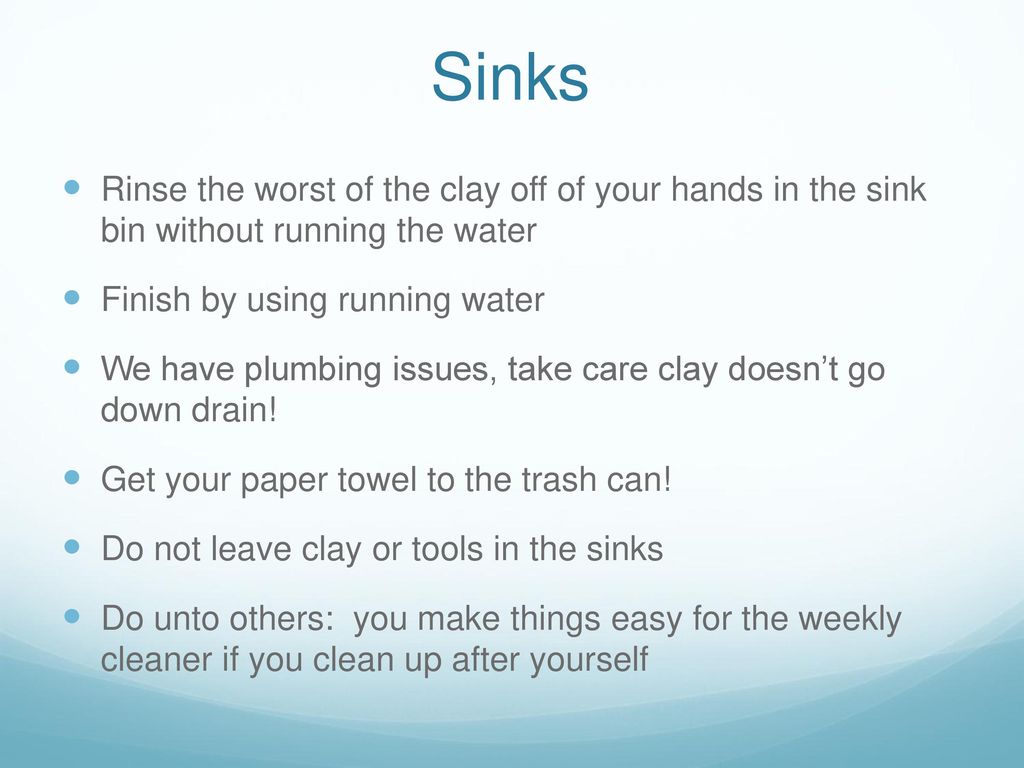 Sinks

- Rinse the worst of the clay off of your hands in the sink bin without running the water
- Finish by using running water
- We have plumbing issues, take care clay doesn’t go down drain!
- Get your paper towel to the trash can!
- Do not leave clay or tools in the sinks
- Do unto others:  you make things easy for the weekly cleaner if you clean up after yourself